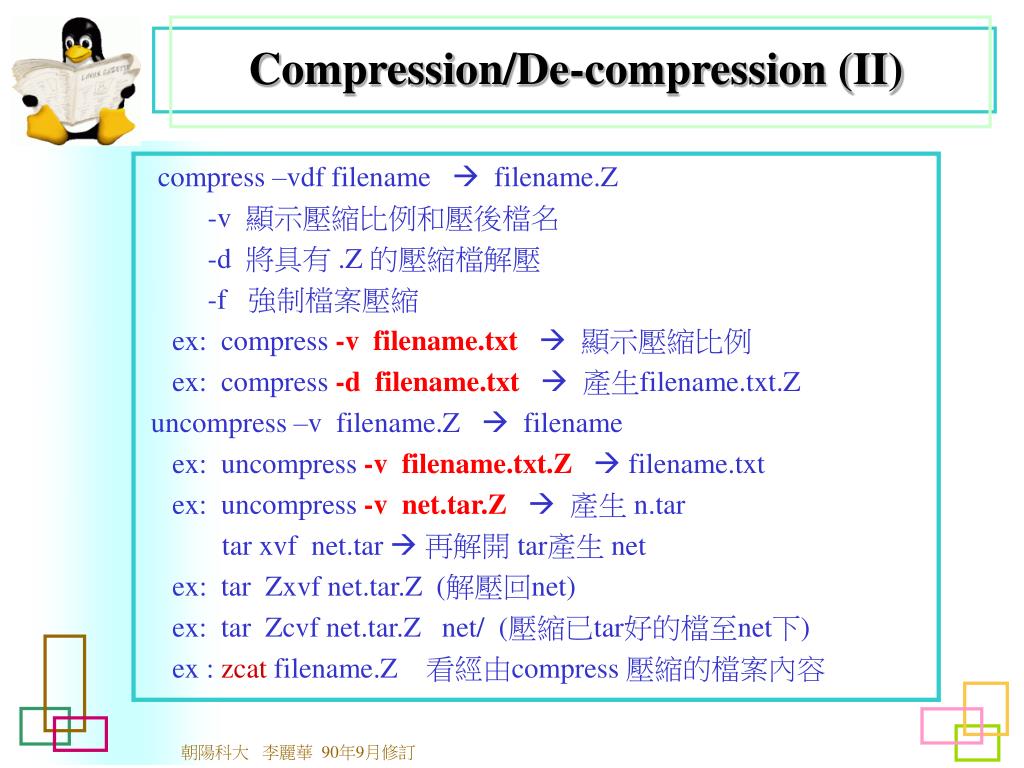 Compression/De-compression (II)

compress –vdf filename → filename.Z

-v 顯示壓縮比例和壓後檔名

-d 將具有 .Z 的壓縮檔解壓

-f 強制檔案壓縮

ex: compress -v filename.txt → 顯示壓縮比例

ex: compress -d filename.txt → 產生filename.txt.Z

uncompress –v filename.Z → filename

ex: uncompress -v filename.txt.Z → filename.txt

ex: uncompress -v net.tar.Z → 產生 n.tar

tar xvf net.tar → 再解開 tar產生 net

ex: tar Zxvf net.tar.Z (解壓回net)

ex: tar Zcvf net.tar.Z net/ (壓縮已tar好的檔至net下)

ex : zcat filename.Z 看經由compress 壓縮的檔案內容

朝陽科大 李麗華 90年9月修訂